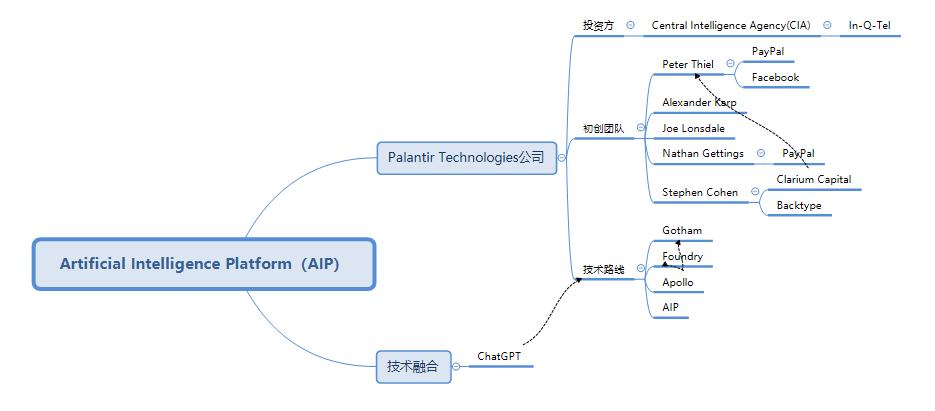 Artificial Intelligence Platform（AIP）

Palantir Technologies公司

投资方

Central Intelligence Agency(CIA)

In-Q-Tel

初创团队

Peter Thiel

PayPal

Facebook

Alexander Karp

Joe Lonsdale

Nathan Gettings

PayPal

Stephen Cohen

Clarium Capital

Backtype

技术路线

Gotham

Foundry

Apollo

AIP

技术融合

ChatGPT